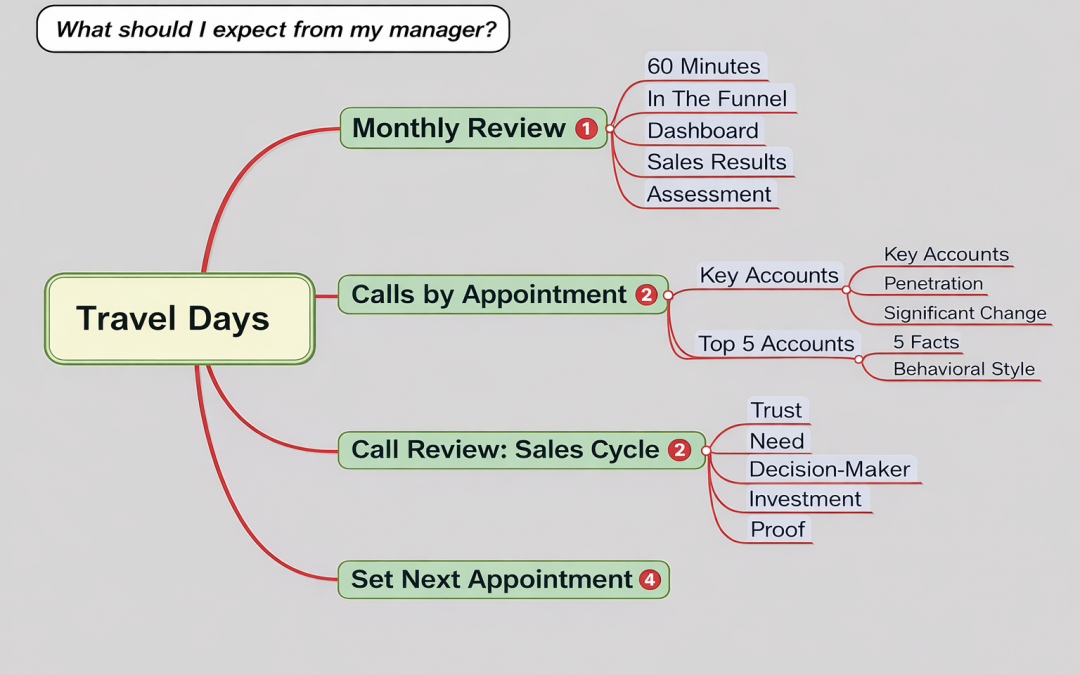 What should I expect from my manager?

Travel Days

Monthly Review 1
60 Minutes
In The Funnel
Dashboard
Sales Results
Assessment

Calls by Appointment 2
Key Accounts
Key Accounts
Penetration
Significant Change
Top 5 Accounts
5 Facts
Behavioral Style

Call Review: Sales Cycle 2
Trust
Need
Decision-Maker
Investment
Proof

Set Next Appointment 4